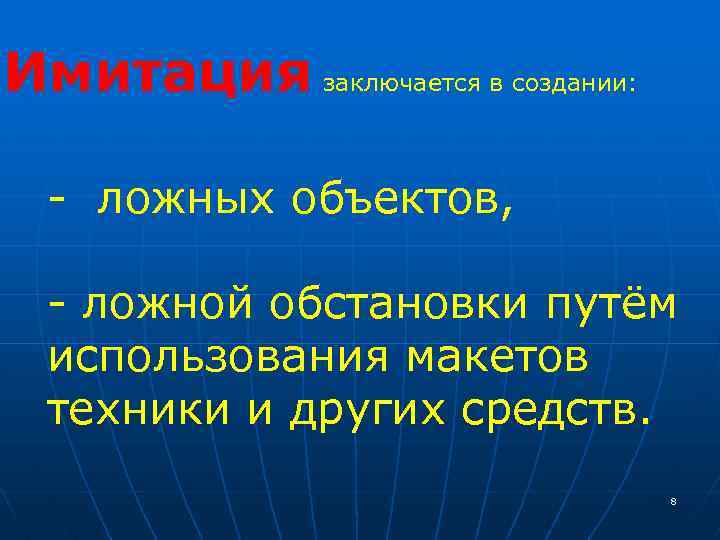 Имитация заключается в создании:

- ложных объектов,

- ложной обстановки путём использования макетов техники и других средств.

8